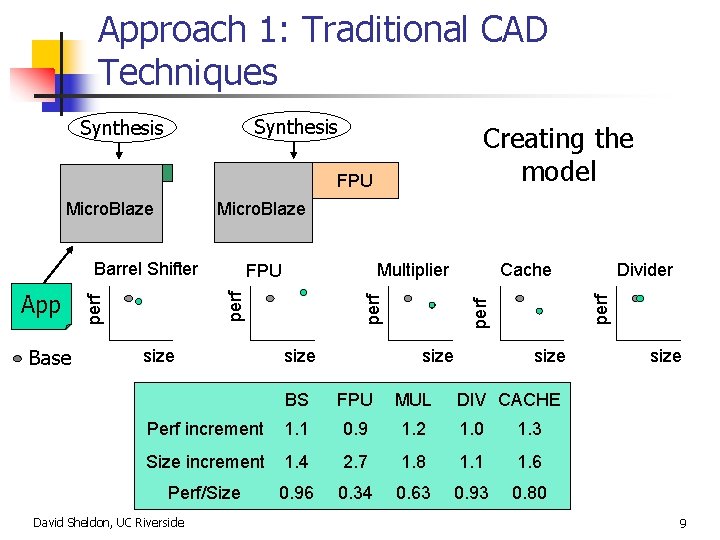 Approach 1: Traditional CAD Techniques

Synthesis

MicroBlaze

Synthesis

MicroBlaze

FPU

Creating the model

App

Base

Barrel Shifter

perf

size

FPU

perf

size

Multiplier

perf

size

Cache

perf

size

Divider

perf

size

| | BS | FPU | MUL | DIV | CACHE |
|---|---|---|---|---|---|
| Perf increment | 1.1 | 0.9 | 1.2 | 1.0 | 1.3 |
| Size increment | 1.4 | 2.7 | 1.8 | 1.1 | 1.6 |
| Perf/Size | 0.96 | 0.34 | 0.63 | 0.93 | 0.80 |

David Sheldon, UC Riverside

9